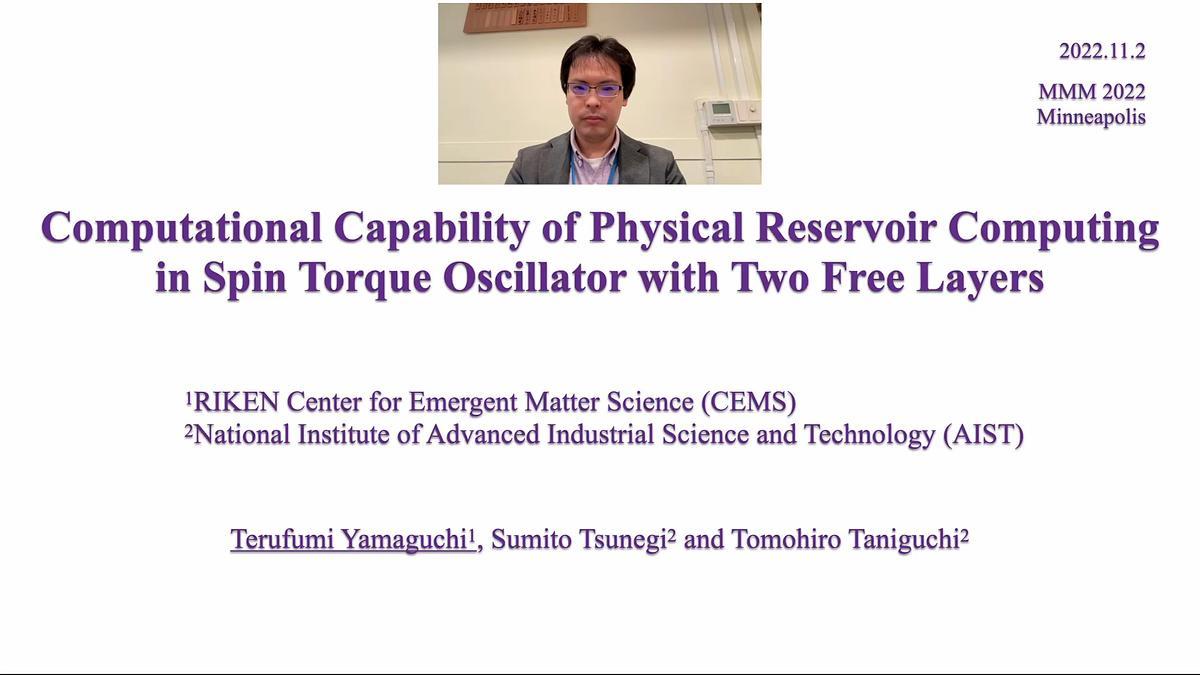 2022.11.2

MMM 2022
Minneapolis

Computational Capability of Physical Reservoir Computing in Spin Torque Oscillator with Two Free Layers

$^1$RIKEN Center for Emergent Matter Science (CEMS)
$^2$National Institute of Advanced Industrial Science and Technology (AIST)

Terufumi Yamaguchi$^1$, Sumito Tsunegi$^2$ and Tomohiro Taniguchi$^2$